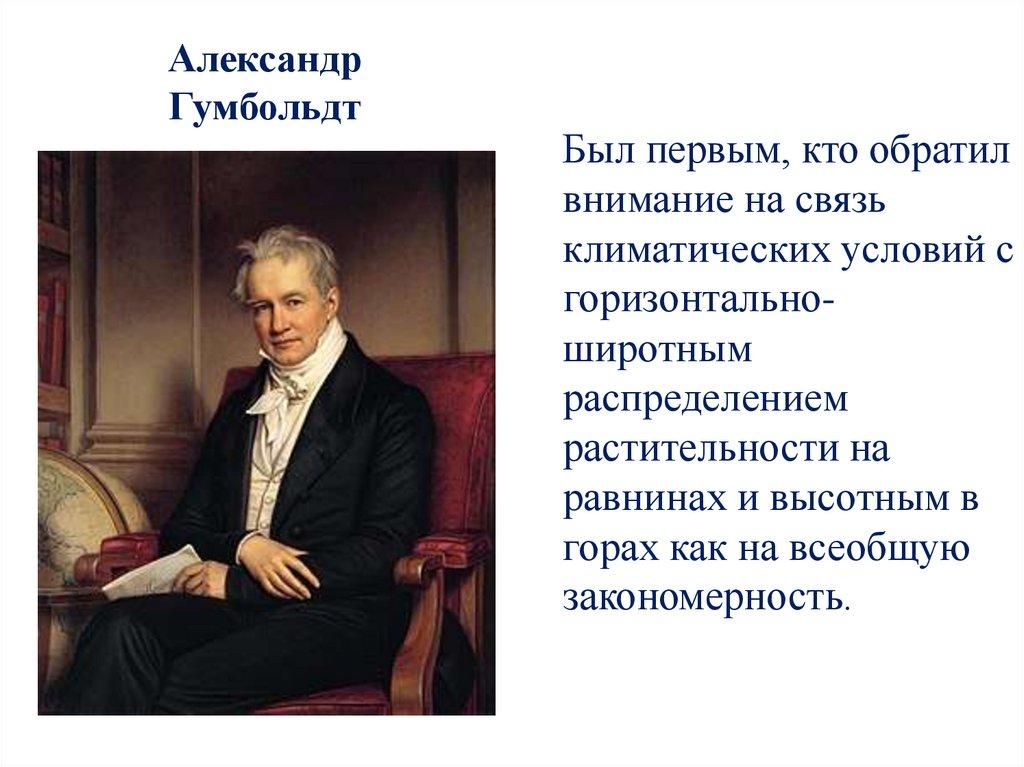 Александр Гумбольдт

Был первым, кто обратил внимание на связь климатических условий с горизонтально-широтным распределением растительности на равнинах и высотным в горах как на всеобщую закономерность.